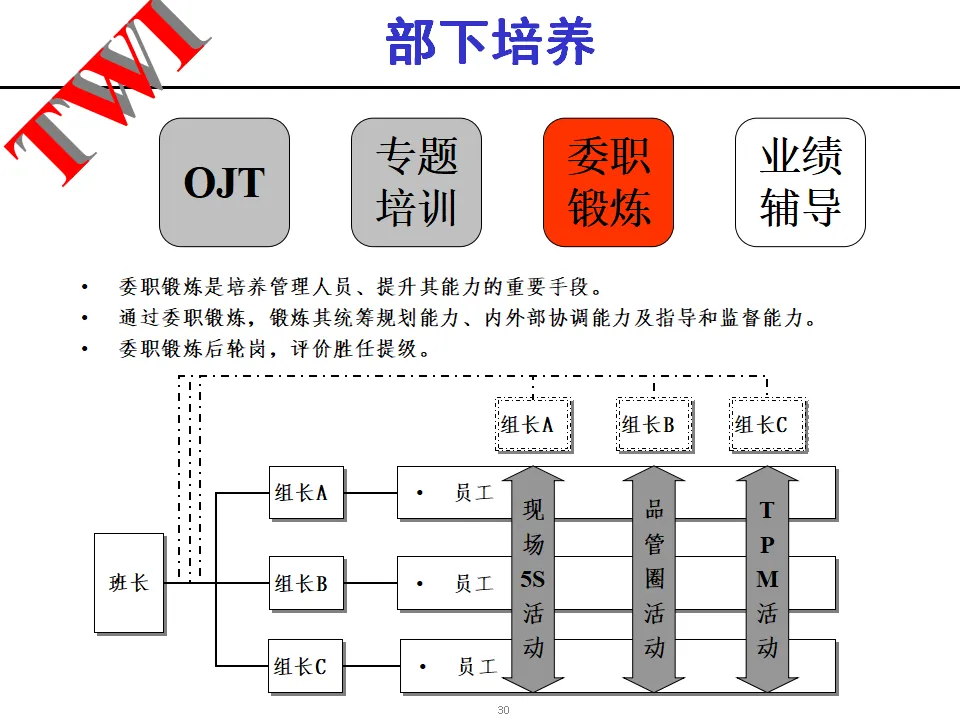 TWI

部下培养

OJT

专题培训

委职锻炼

业绩辅导

• 委职锻炼是培养管理人员、提升其能力的重要手段。
• 通过委职锻炼，锻炼其统筹规划能力、内外部协调能力及指导和监督能力。
• 委职锻炼后轮岗，评价胜任提级。

组长A
组长B
组长C

班长

组长A
组长B
组长C

• 员工
• 员工
• 员工

现场5S活动

品管圈活动

TPM活动

30